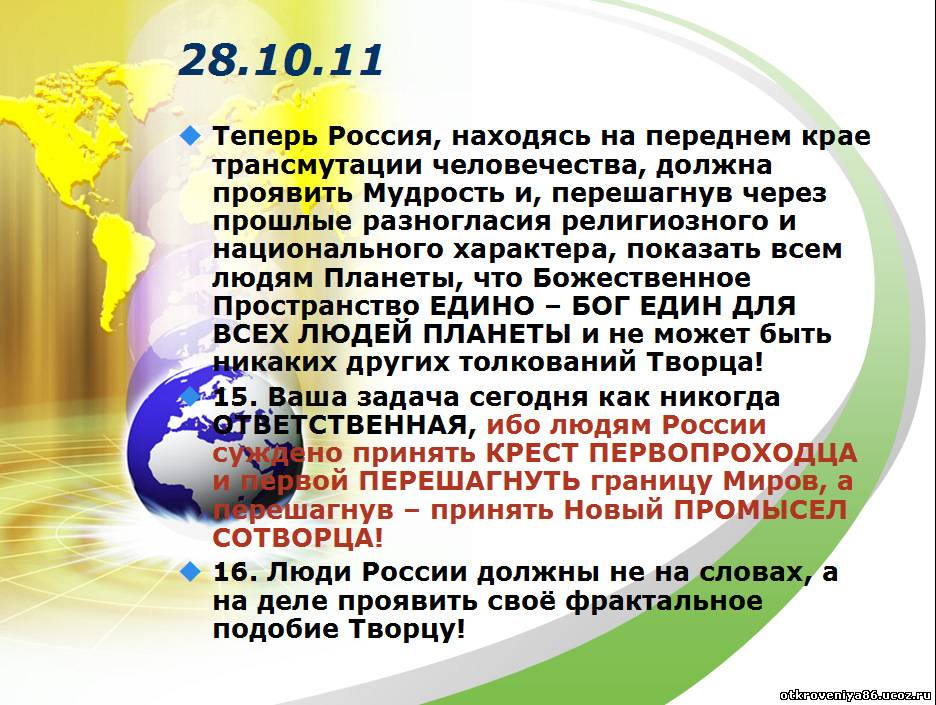 28.10.11

Теперь Россия, находясь на переднем крае трансмутации человечества, должна проявить Мудрость и, перешагнув через прошлые разногласия религиозного и национального характера, показать всем людям Планеты, что Божественное Пространство ЕДИНО – БОГ ЕДИН ДЛЯ ВСЕХ ЛЮДЕЙ ПЛАНЕТЫ и не может быть никаких других толкований Творца!

15. Ваша задача сегодня как никогда ОТВЕТСТВЕННАЯ, ибо людям России суждено принять КРЕСТ ПЕРВОПРОХОДЦА и первой ПЕРЕШАГНУТЬ границу Миров, а перешагнув – принять Новый ПРОМЫСЕЛ СОТВОРЦА!

16. Люди России должны не на словах, а на деле проявить своё фрактальное подобие Творцу!

otkroveniya86.ucoz.ru